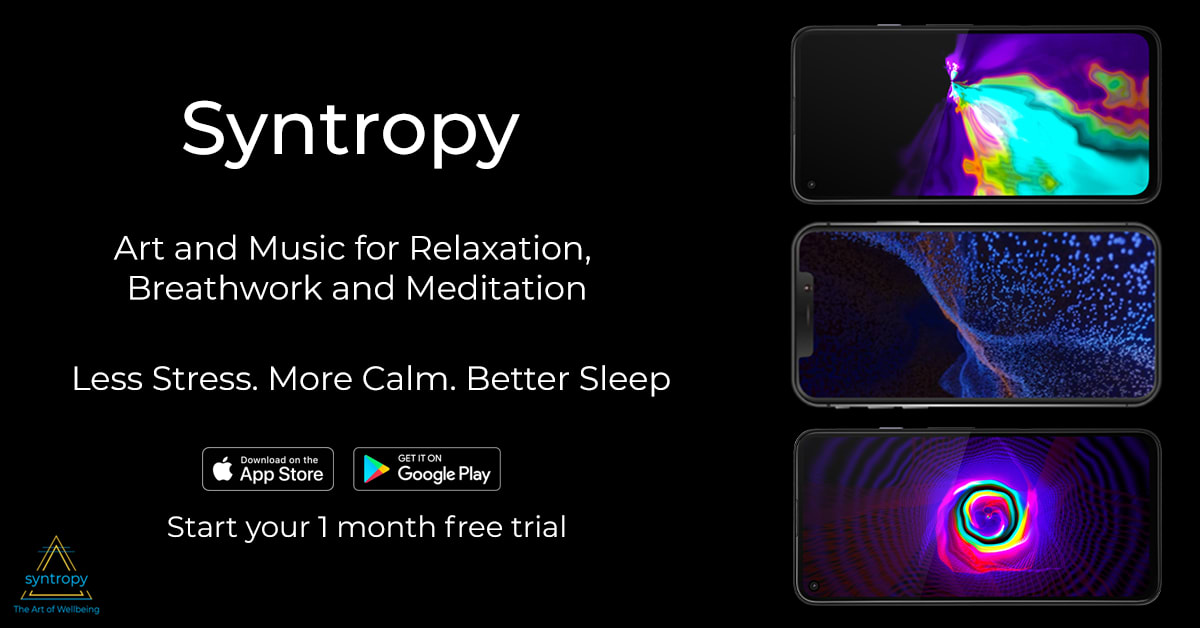 Syntropy

Art and Music for Relaxation, Breathwork and Meditation

Less Stress. More Calm. Better Sleep

Download on the App Store

GET IT ON Google Play

Start your 1 month free trial

syntropy
The Art of Wellbeing